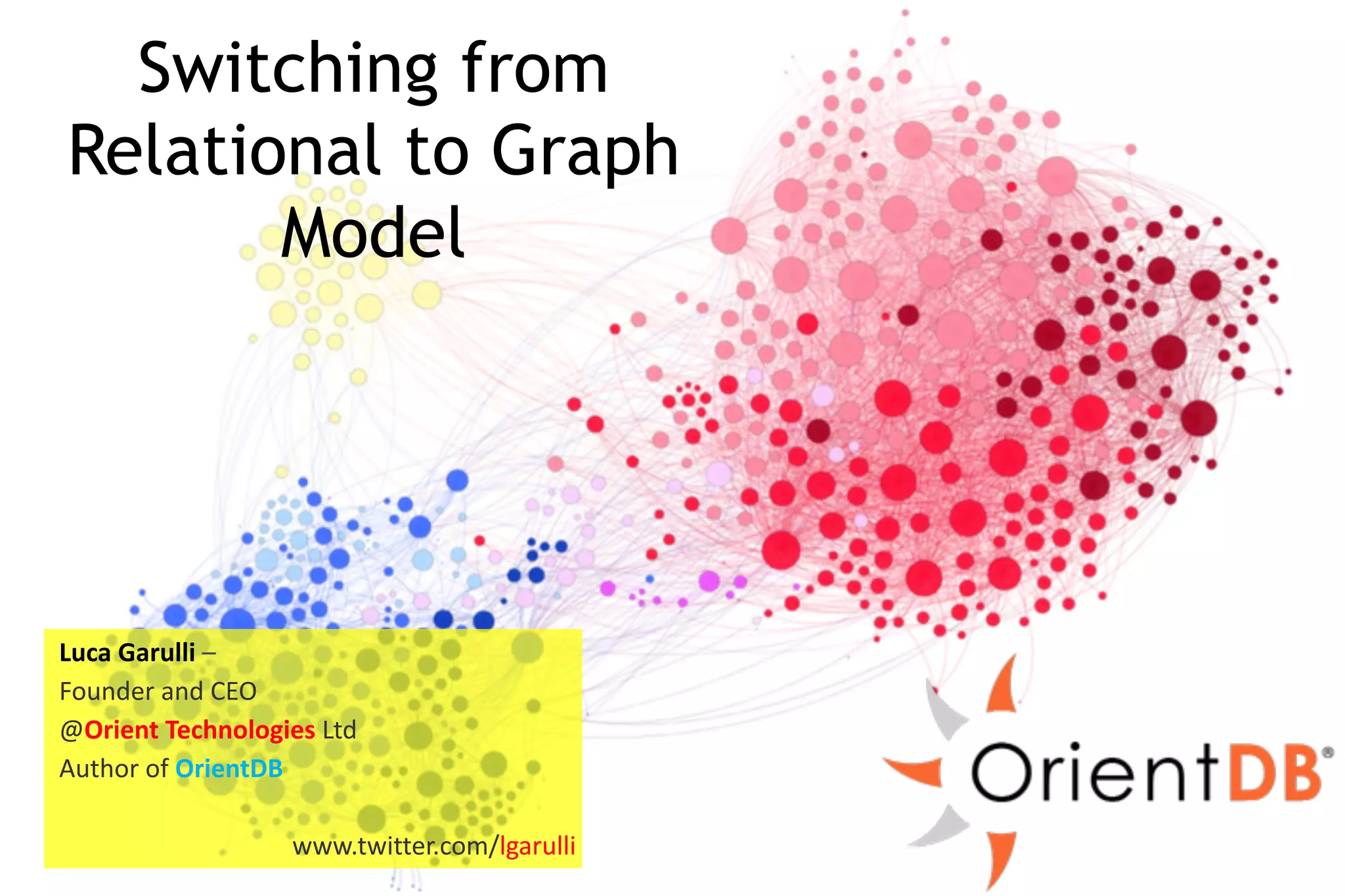 Switching from Relational to Graph Model

Luca Garulli –
Founder and CEO
@Orient Technologies Ltd
Author of OrientDB

www.twitter.com/lgarulli

OrientDB®